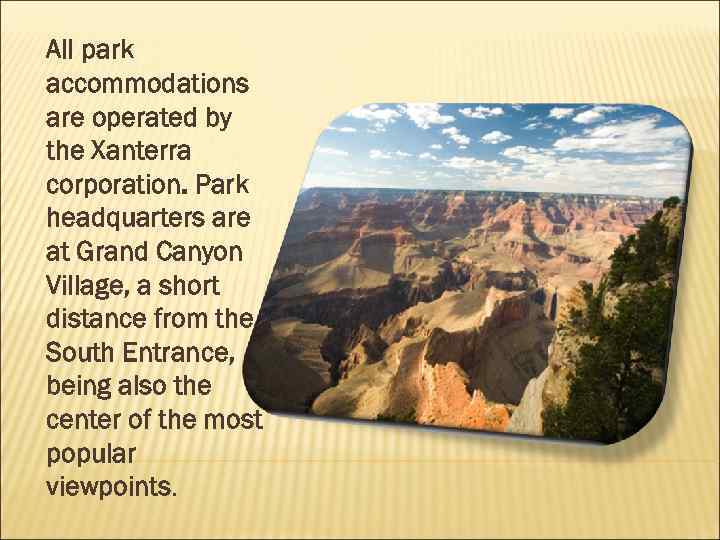 All park accommodations are operated by the Xanterra corporation. Park headquarters are at Grand Canyon Village, a short distance from the South Entrance, being also the center of the most popular viewpoints.